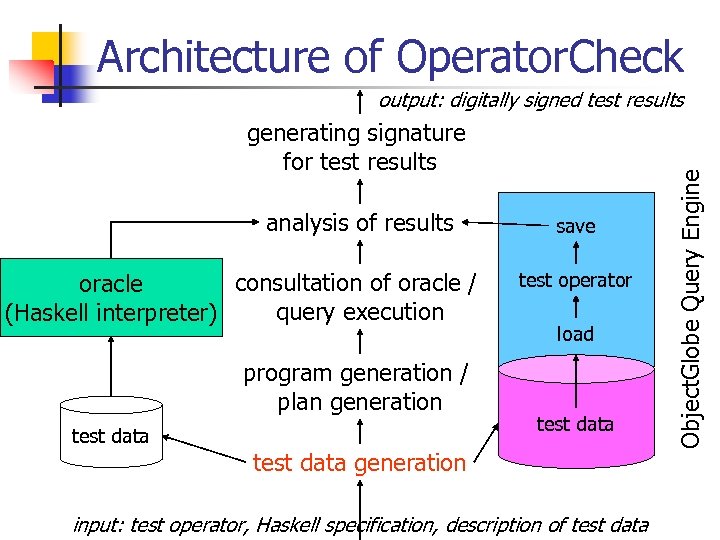 Architecture of OperatorCheck

output: digitally signed test results

generating signature for test results

analysis of results

consultation of oracle / query execution

program generation / plan generation

test data generation

input: test operator, Haskell specification, description of test data

oracle (Haskell interpreter)

test data

save

test operator

load

test data

ObjectGlobe Query Engine